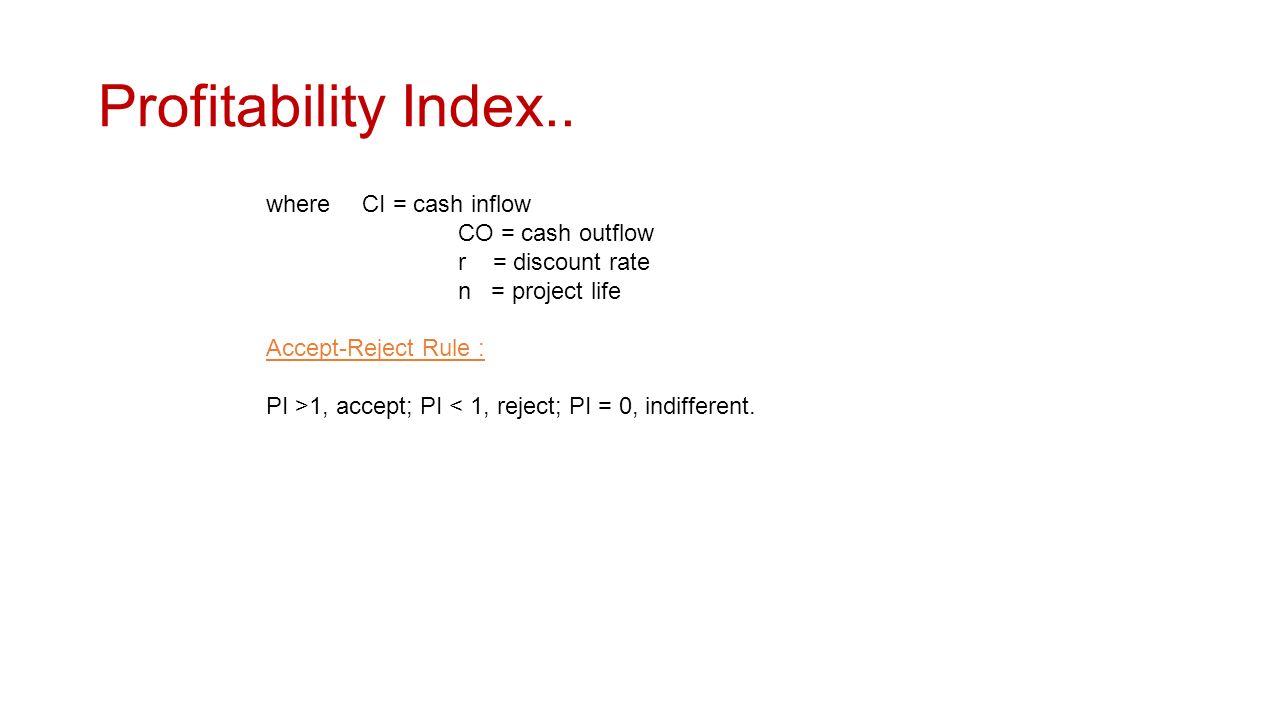 Profitability Index..

where CI = cash inflow
CO = cash outflow
r = discount rate
n = project life

Accept-Reject Rule :

PI >1, accept; PI < 1, reject; PI = 0, indifferent.